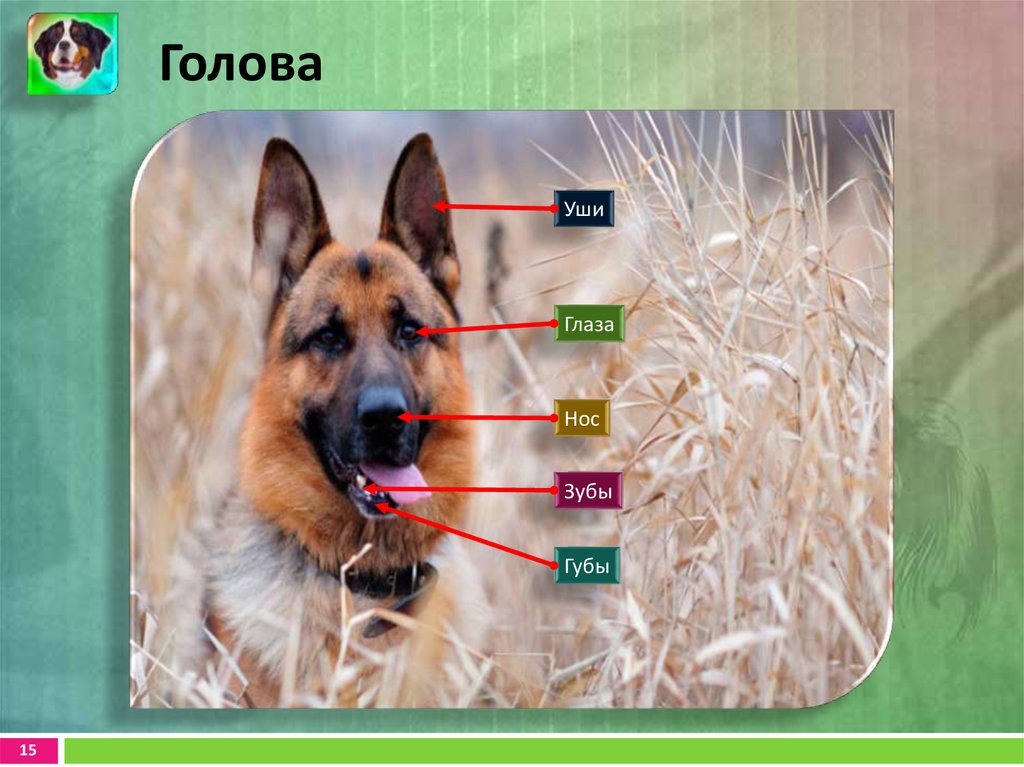 Голова

Уши

Глаза

Нос

Зубы

Губы

15